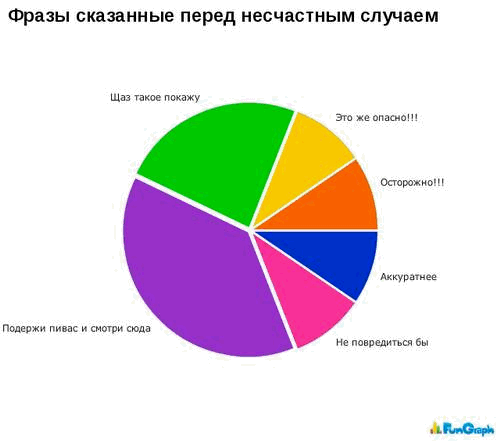 Фразы сказанные перед несчастным случаем

Щаз такое покажу

Это же опасно!!!

Осторожно!!!

Аккуратнее

Не повредиться бы

Подержи пивас и смотри сюда

FunGraph